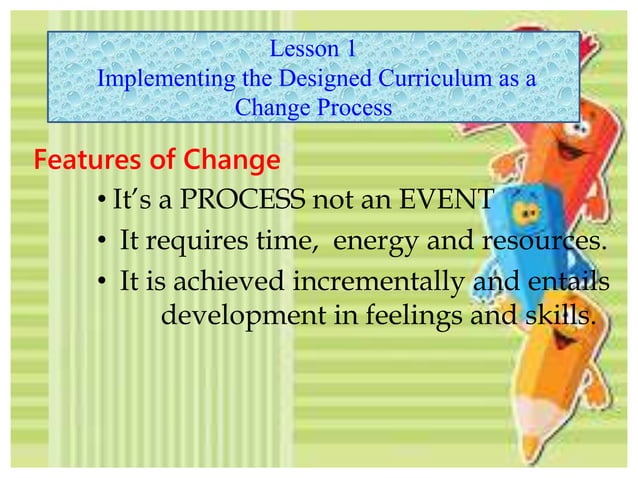 Lesson 1
Implementing the Designed Curriculum as a Change Process

Features of Change

• It's a PROCESS not an EVENT
• It requires time, energy and resources.
• It is achieved incrementally and entails development in feelings and skills.